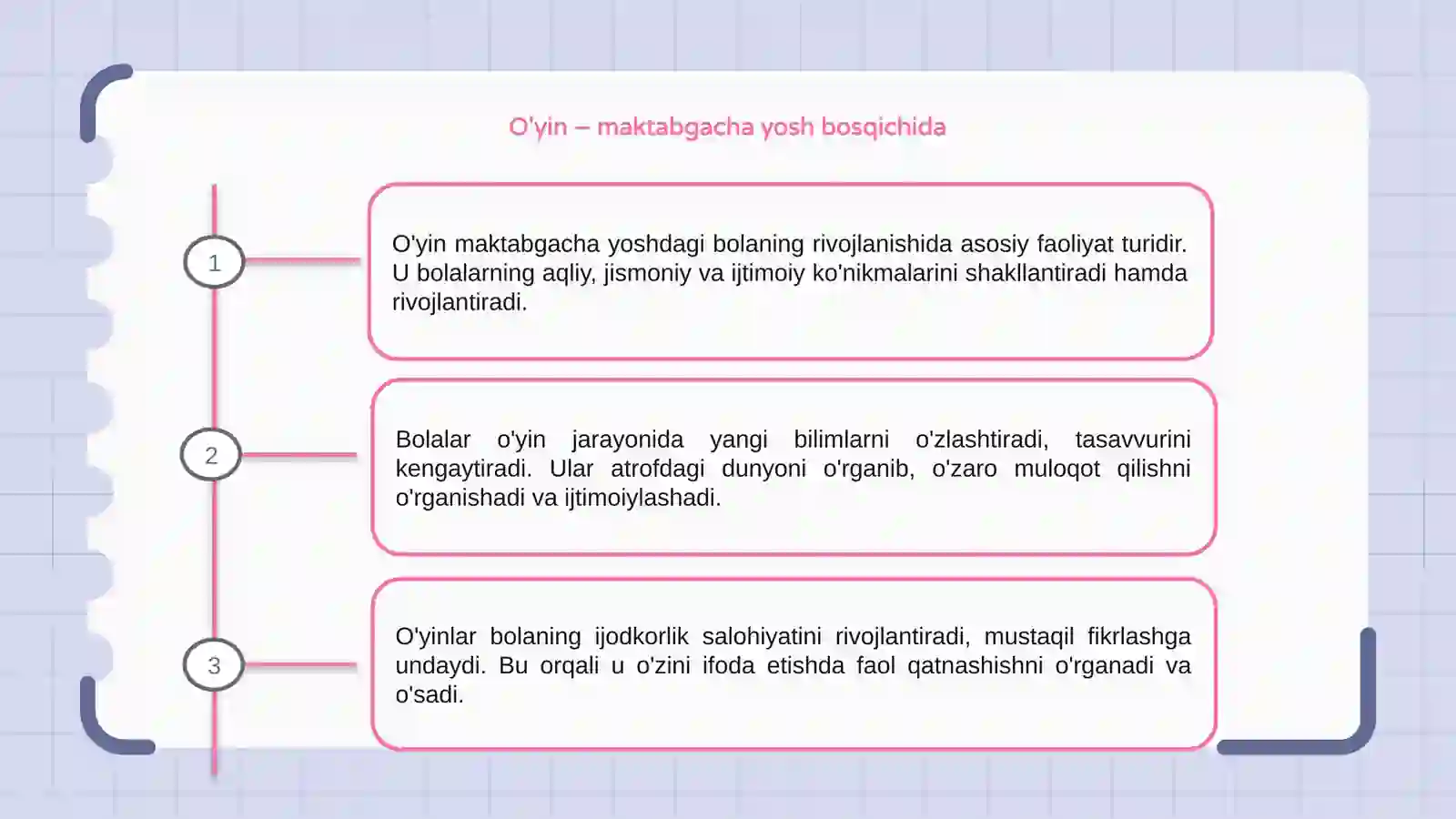 O'yin – maktabgacha yosh bosqichida

1

O'yin maktabgacha yoshdagi bolaning rivojlanishida asosiy faoliyat turidir. U bolalarning aqliy, jismoniy va ijtimoiy ko'nikmalarini shakllantiradi hamda rivojlantiradi.

2

Bolalar o'yin jarayonida yangi bilimlarni o'zlashtiradi, tasavvurini kengaytiradi. Ular atrofdagi dunyoni o'rganib, o'zaro muloqot qilishni o'rganishadi va ijtimoiylashadi.

3

O'yinlar bolaning ijodkorlik salohiyatini rivojlantiradi, mustaqil fikrlashga undaydi. Bu orqali u o'zini ifoda etishda faol qatnashishni o'rganadi va o'sadi.